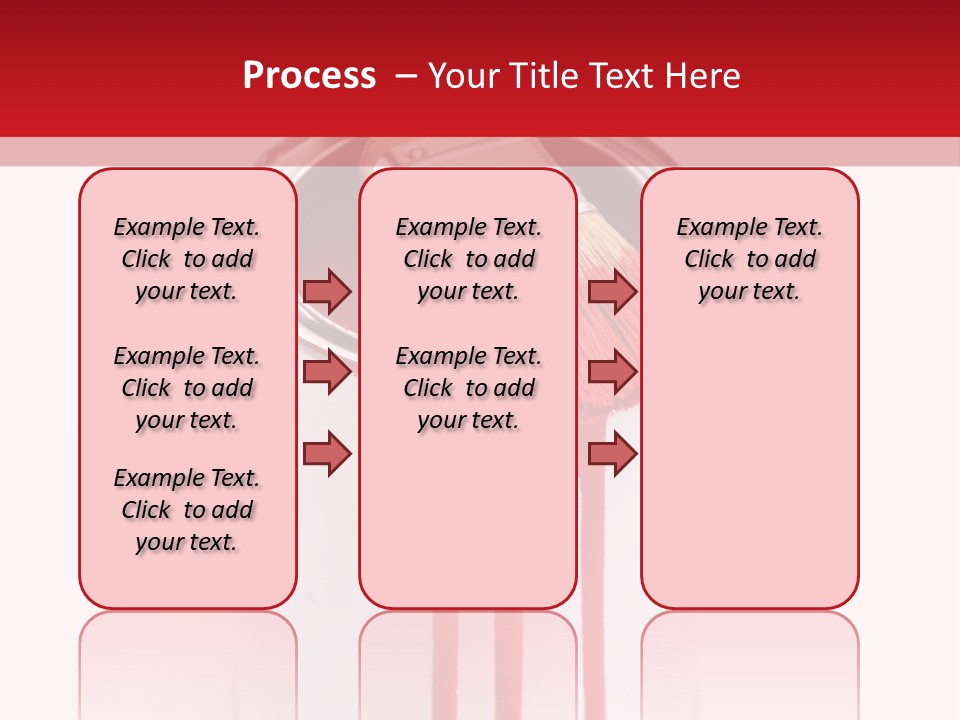 Process – Your Title Text Here

Example Text. Click to add your text.

Example Text. Click to add your text.

Example Text. Click to add your text.

Example Text. Click to add your text.

Example Text. Click to add your text.

Example Text. Click to add your text.